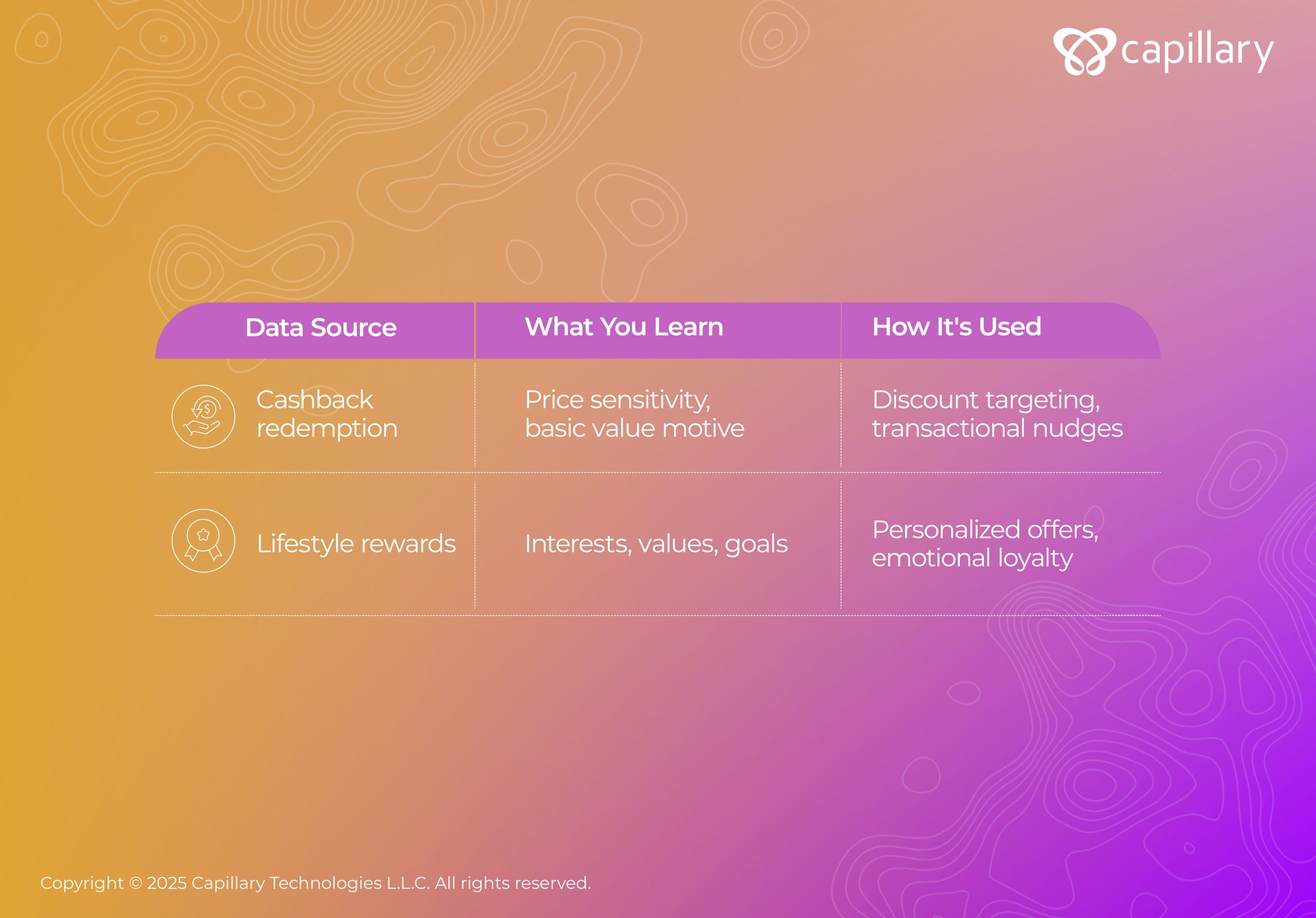 capillary

| Data Source | What You Learn | How It's Used |
|---|---|---|
| Cashback redemption | Price sensitivity, basic value motive | Discount targeting, transactional nudges |
| Lifestyle rewards | Interests, values, goals | Personalized offers, emotional loyalty |

Copyright © 2025 Capillary Technologies L.L.C. All rights reserved.